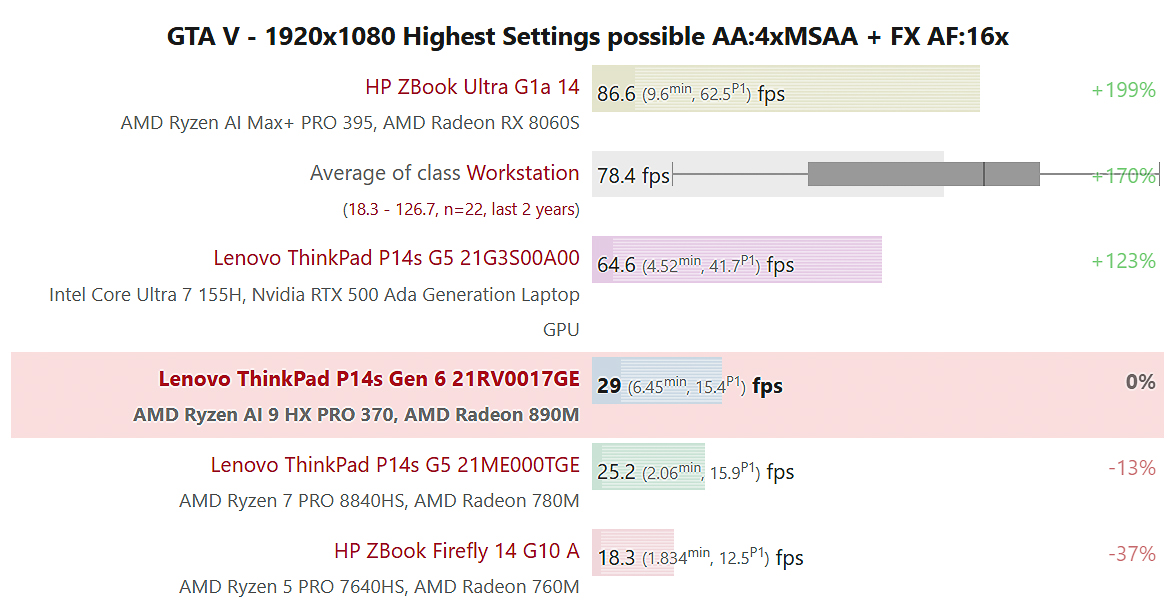 GTA V - 1920x1080 Highest Settings possible AA:4xMSAA + FX AF:16x

HP ZBook Ultra G1a 14
AMD Ryzen AI Max+ PRO 395, AMD Radeon RX 8060S
86.6 (9.6$^{min}$, 62.5$^{P1}$) fps
+199%

Average of class Workstation
(18.3 - 126.7, n=22, last 2 years)
78.4 fps
+170%

Lenovo ThinkPad P14s G5 21G3S00A00
Intel Core Ultra 7 155H, Nvidia RTX 500 Ada Generation Laptop GPU
64.6 (4.52$^{min}$, 41.7$^{P1}$) fps
+123%

Lenovo ThinkPad P14s Gen 6 21RV0017GE
AMD Ryzen AI 9 HX PRO 370, AMD Radeon 890M
29 (6.45$^{min}$, 15.4$^{P1}$) fps
0%

Lenovo ThinkPad P14s G5 21ME000TGE
AMD Ryzen 7 PRO 8840HS, AMD Radeon 780M
25.2 (2.06$^{min}$, 15.9$^{P1}$) fps
-13%

HP ZBook Firefly 14 G10 A
AMD Ryzen 5 PRO 7640HS, AMD Radeon 760M
18.3 (1.834$^{min}$, 12.5$^{P1}$) fps
-37%